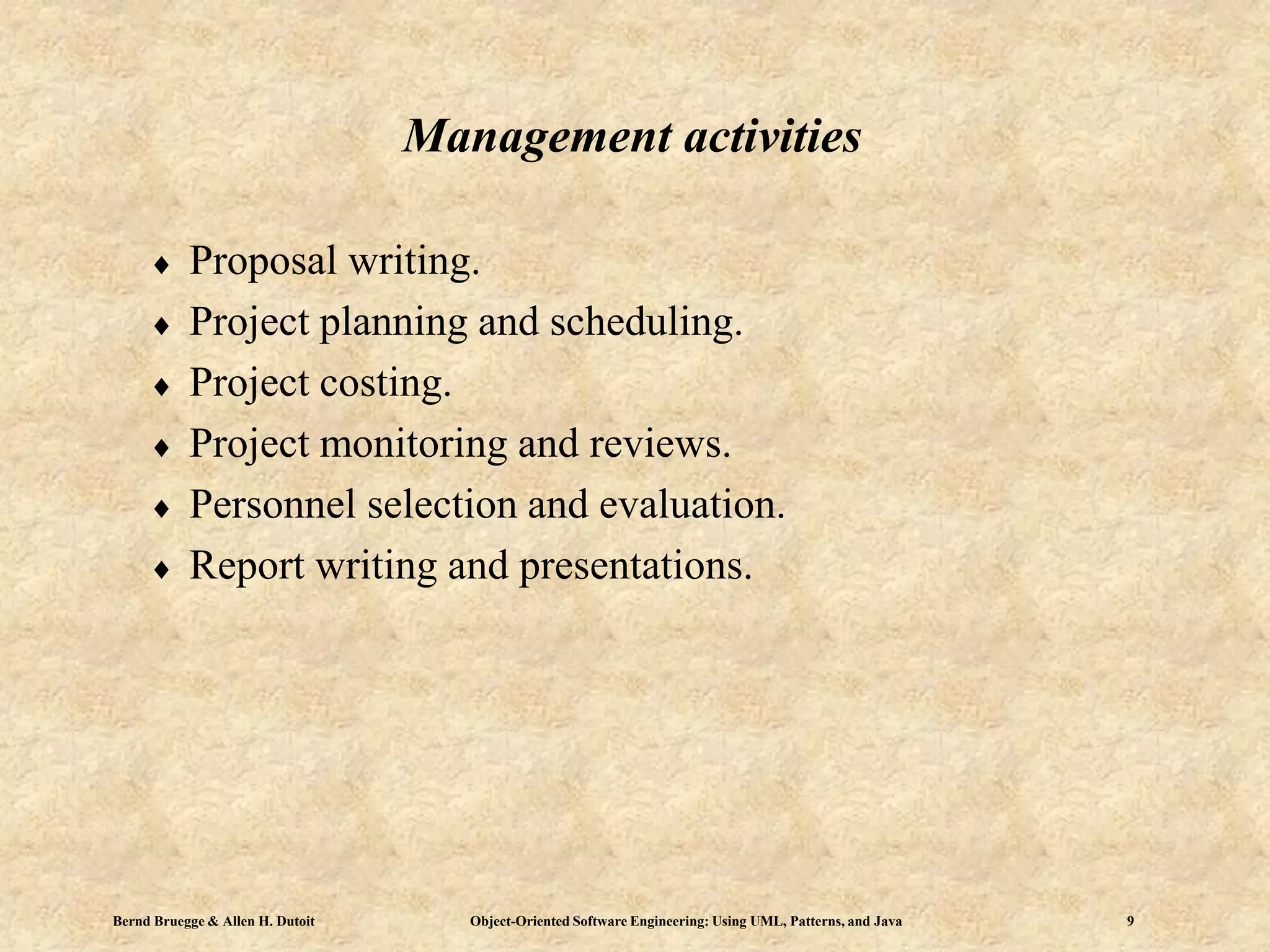 Management activities

♦ Proposal writing.
♦ Project planning and scheduling.
♦ Project costing.
♦ Project monitoring and reviews.
♦ Personnel selection and evaluation.
♦ Report writing and presentations.

Bernd Bruegge & Allen H. Dutoit

Object-Oriented Software Engineering: Using UML, Patterns, and Java

9